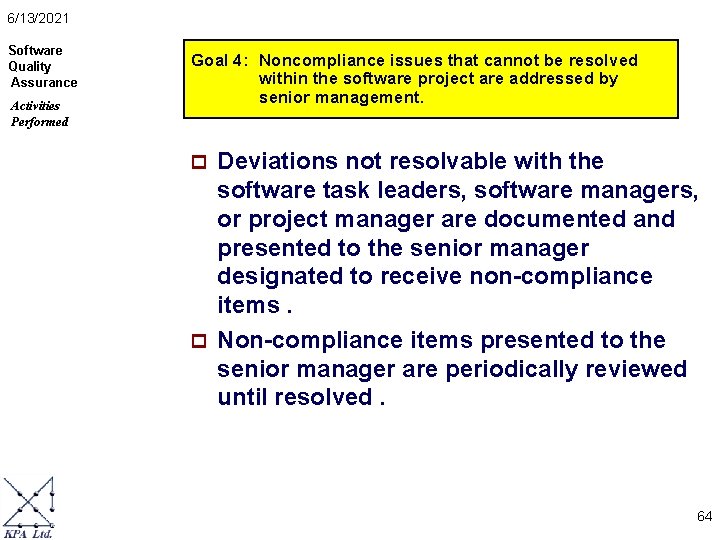 6/13/2021

Software Quality Assurance

Activities Performed

Goal 4: Noncompliance issues that cannot be resolved within the software project are addressed by senior management.

Deviations not resolvable with the software task leaders, software managers, or project manager are documented and presented to the senior manager designated to receive non-compliance items .

Non-compliance items presented to the senior manager are periodically reviewed until resolved .

KPA Ltd.

64